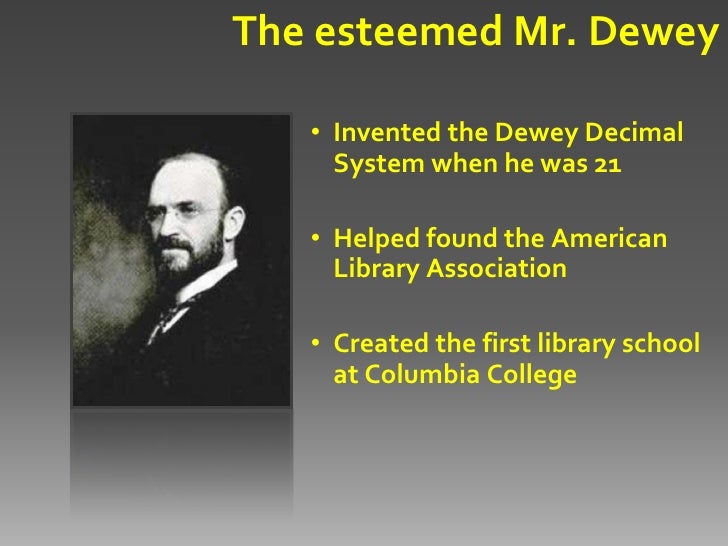 The esteemed Mr. Dewey

• Invented the Dewey Decimal System when he was 21

• Helped found the American Library Association

• Created the first library school at Columbia College